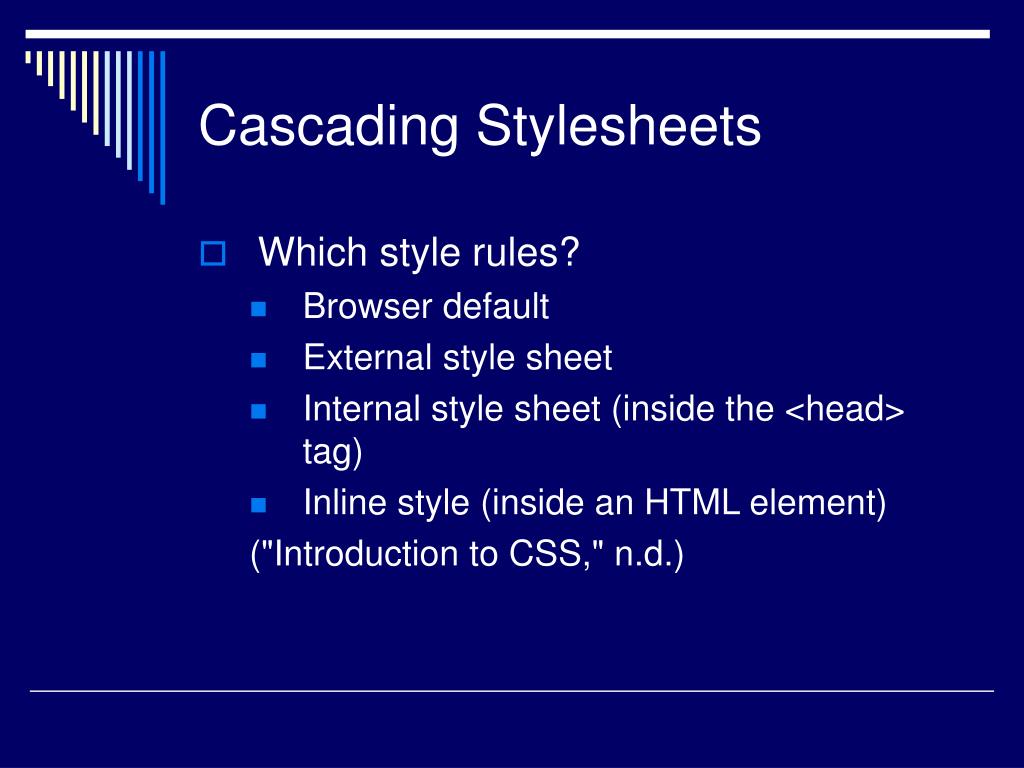 Cascading Stylesheets

Which style rules?

Browser default

External style sheet

Internal style sheet (inside the <head> tag)

Inline style (inside an HTML element)

("Introduction to CSS," n.d.)